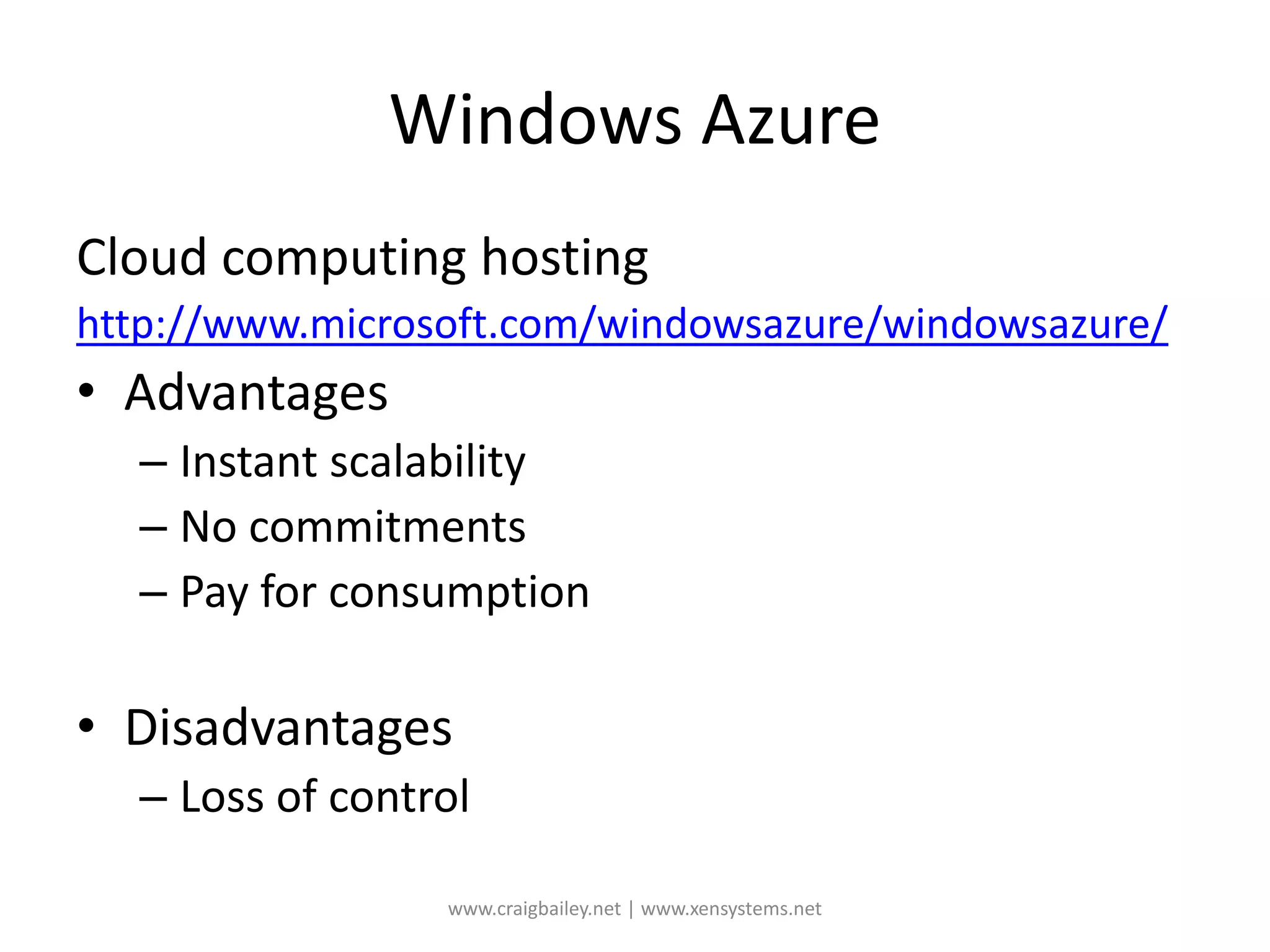 Windows Azure

Cloud computing hosting
http://www.microsoft.com/windowsazure/windowsazure/

• Advantages
– Instant scalability
– No commitments
– Pay for consumption

• Disadvantages
– Loss of control

www.craigbailey.net | www.xensystems.net